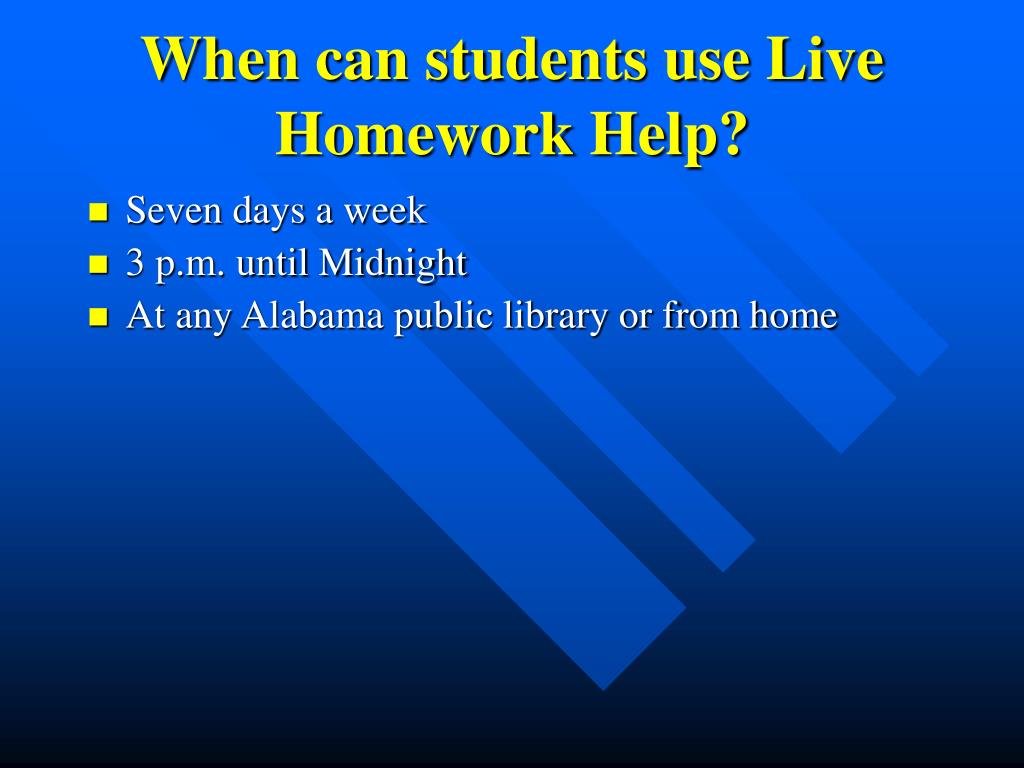 When can students use Live Homework Help?

- Seven days a week
- 3 p.m. until Midnight
- At any Alabama public library or from home